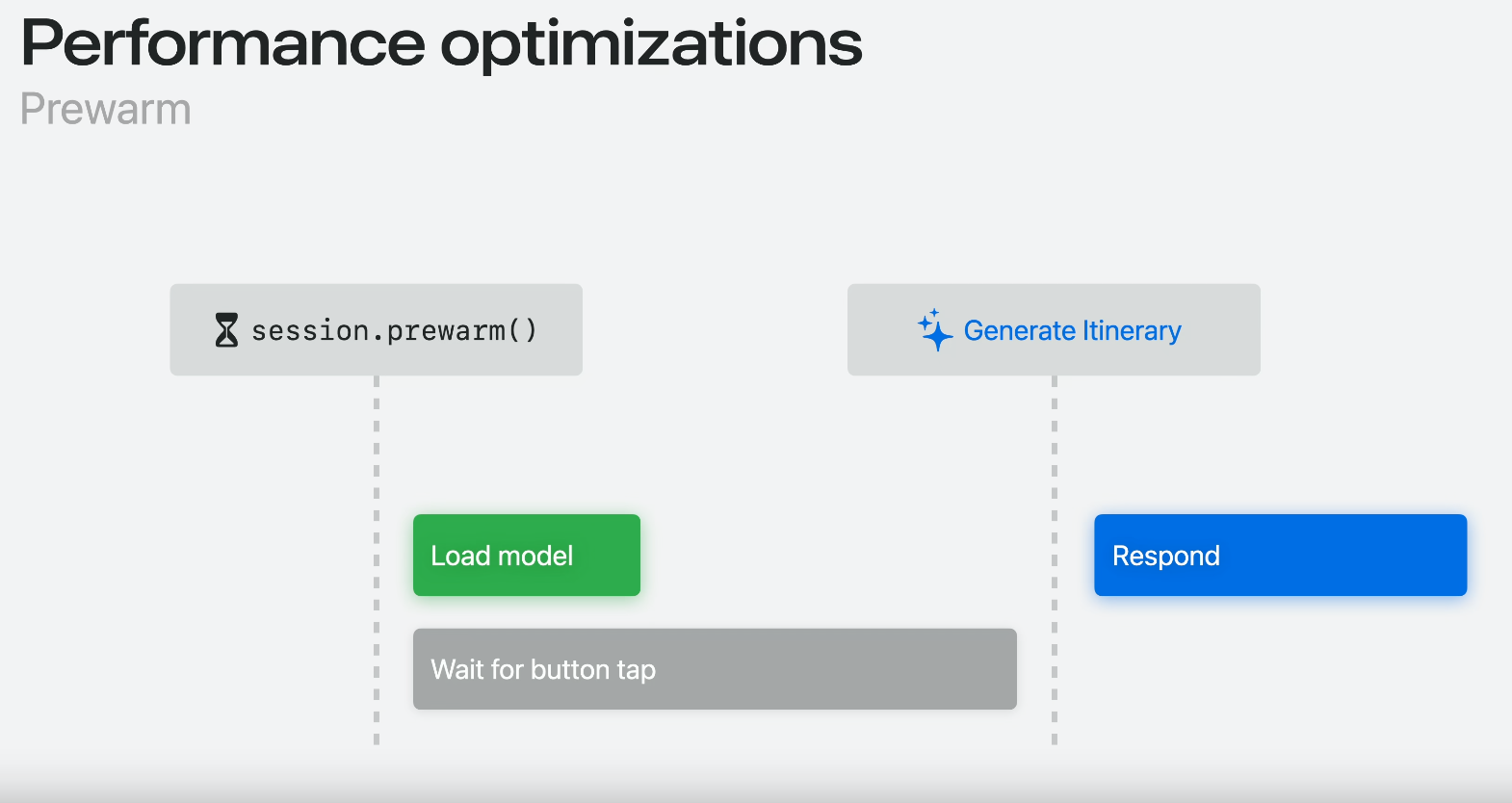 Performance optimizations
Prewarm

session.prewarm()

Generate Itinerary

Load model

Respond

Wait for button tap